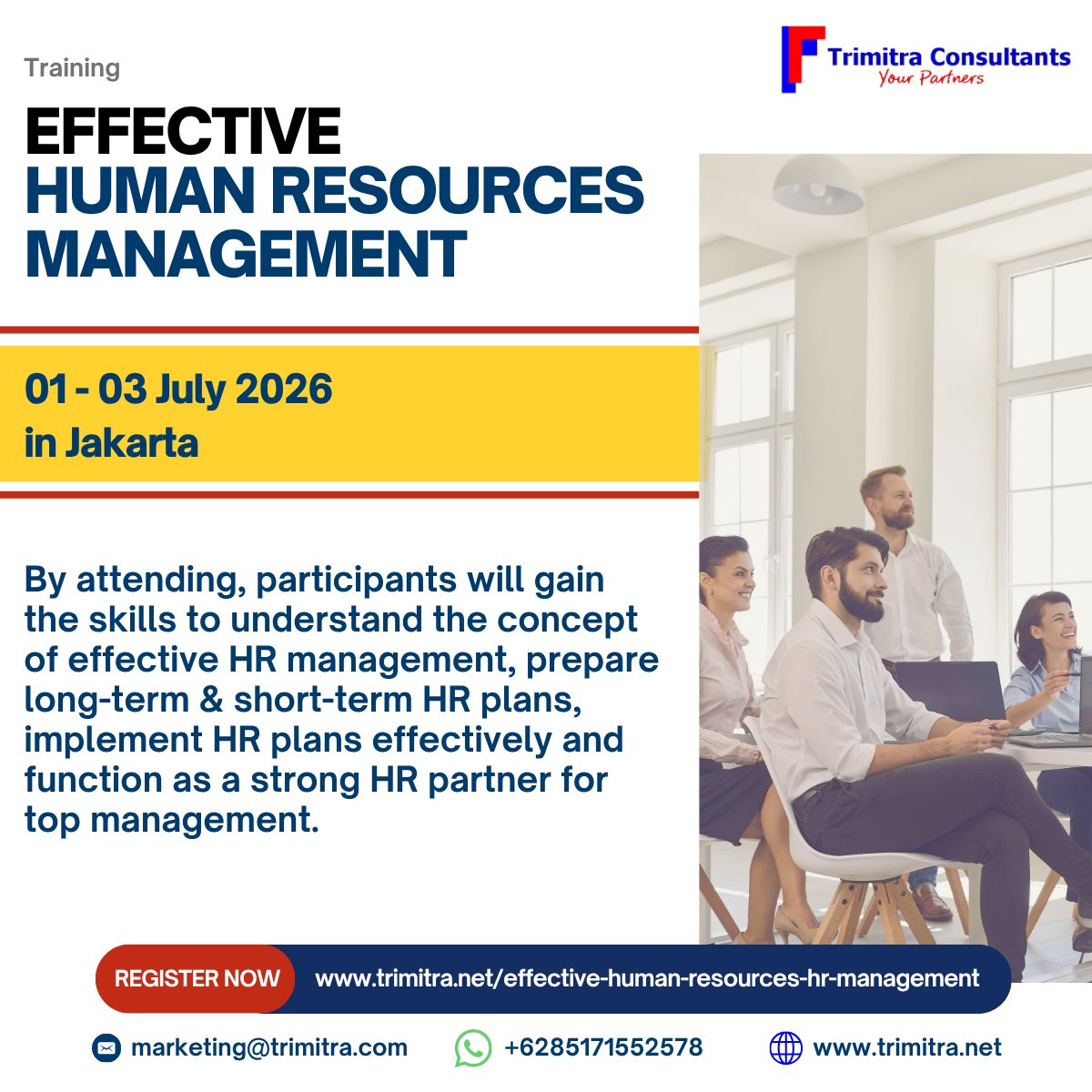 Trimitra Consultants
Your Partners

Training

EFFECTIVE
HUMAN RESOURCES MANAGEMENT

01 - 03 July 2026
in Jakarta

By attending, participants will gain the skills to understand the concept of effective HR management, prepare long-term & short-term HR plans, implement HR plans effectively and function as a strong HR partner for top management.

REGISTER NOW www.trimitra.net/effective-human-resources-hr-management

marketing@trimitra.com +6285171552578 www.trimitra.net